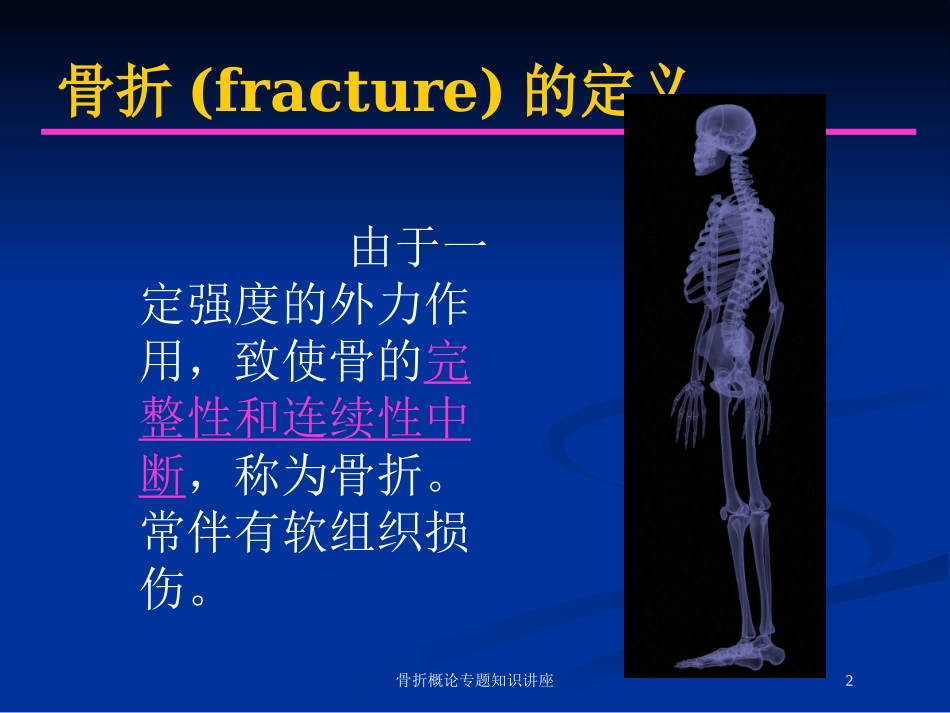 骨折 (fracture) 的定义

由于一定强度的外力作用，致使骨的完整性和连续性中断，称为骨折。常伴有软组织损伤。

骨折概论专题知识讲座

2